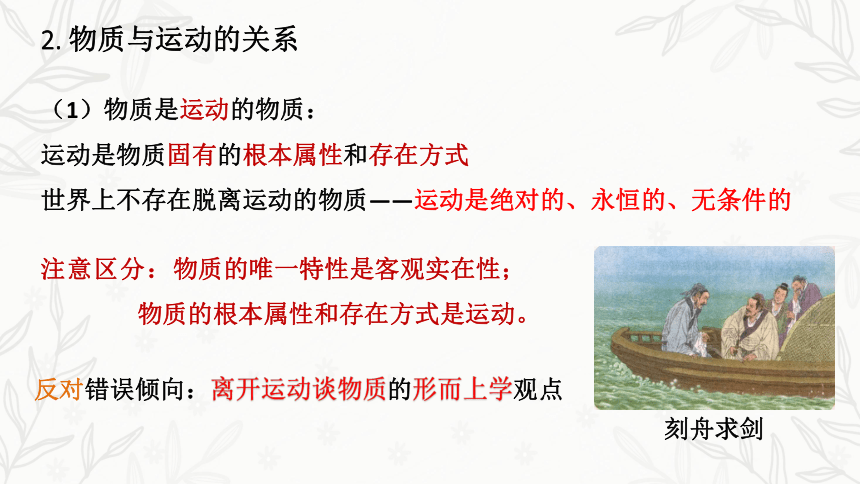 2. 物质与运动的关系

（1）物质是运动的物质：

运动是物质固有的根本属性和存在方式

世界上不存在脱离运动的物质——运动是绝对的、永恒的、无条件的

注意区分：物质的唯一特性是客观实在性；

物质的根本属性和存在方式是运动。

反对错误倾向：离开运动谈物质的形而上学观点

刻舟求剑